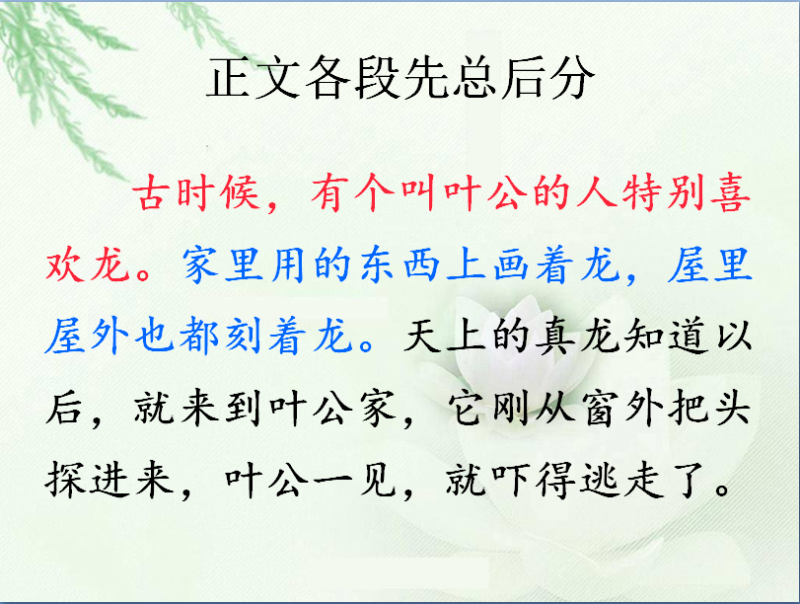 正文各段先总后分

古时候，有个叫叶公的人特别喜欢龙。家里用的东西上画着龙，屋里屋外也都刻着龙。天上的真龙知道以后，就来到叶公家，它刚从窗外把头探进来，叶公一见，就吓得逃走了。